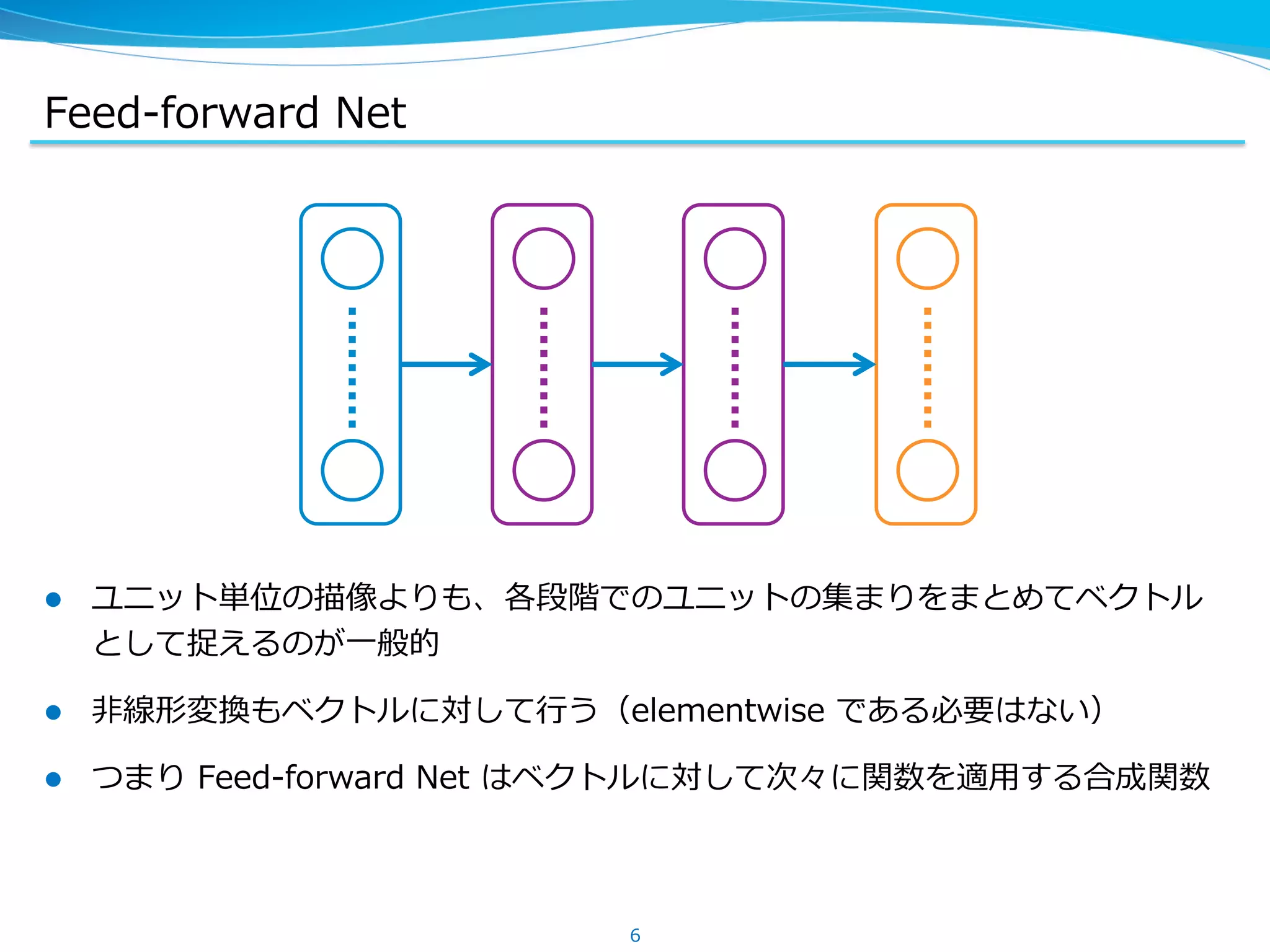 Feed-forward Net

● ユニット単位の描像よりも、各段階でのユニットの集まりをまとめてベクトルとして捉えるのが一般的

● 非線形変換もベクトルに対して行う（elementwise である必要はない）

● つまり Feed-forward Net はベクトルに対して次々に関数を適用する合成関数

6